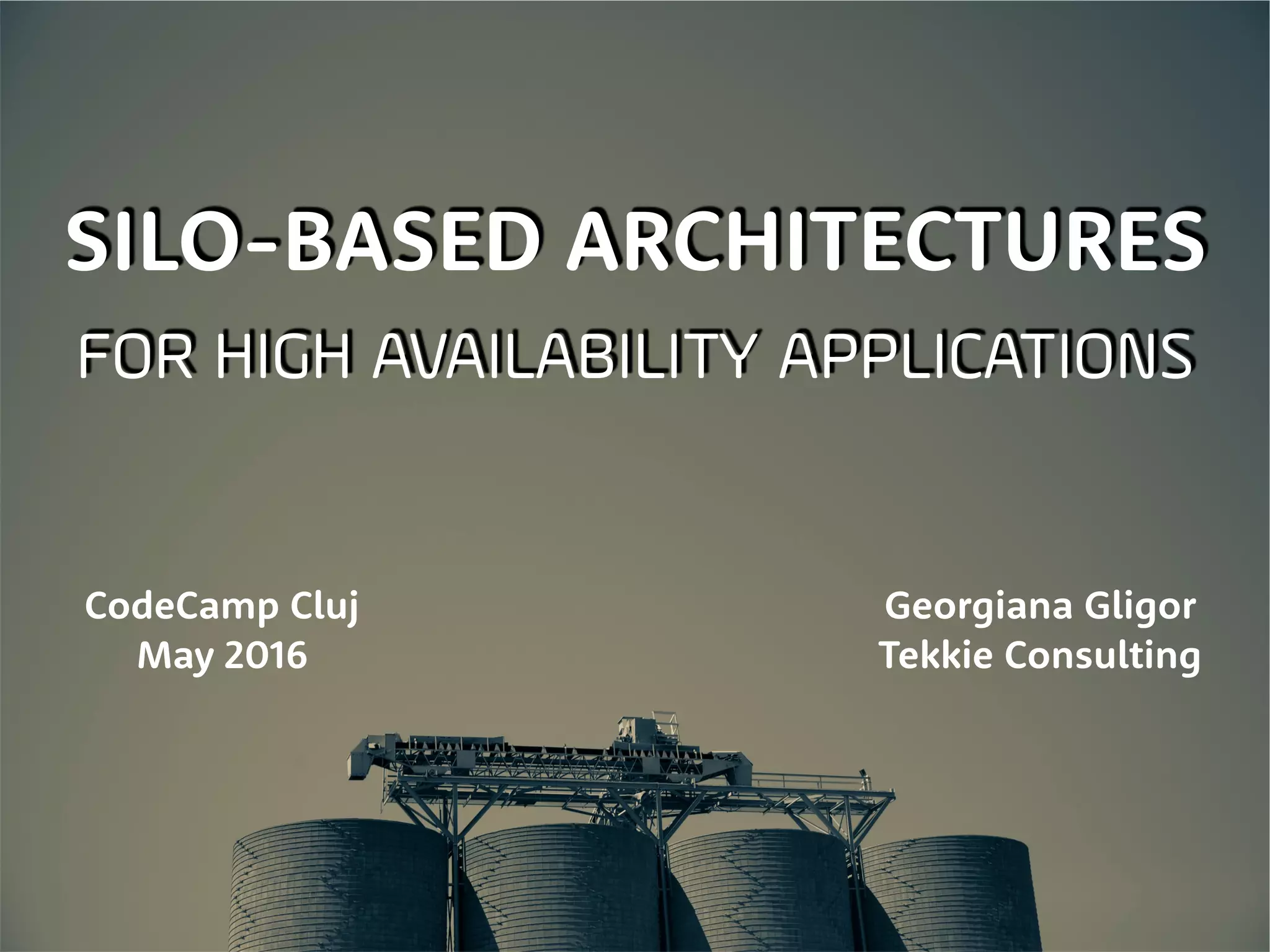 SILO-BASED ARCHITECTURES

FOR HIGH AVAILABILITY APPLICATIONS

CodeCamp Cluj
May 2016

Georgiana Gligor
Tekkie Consulting